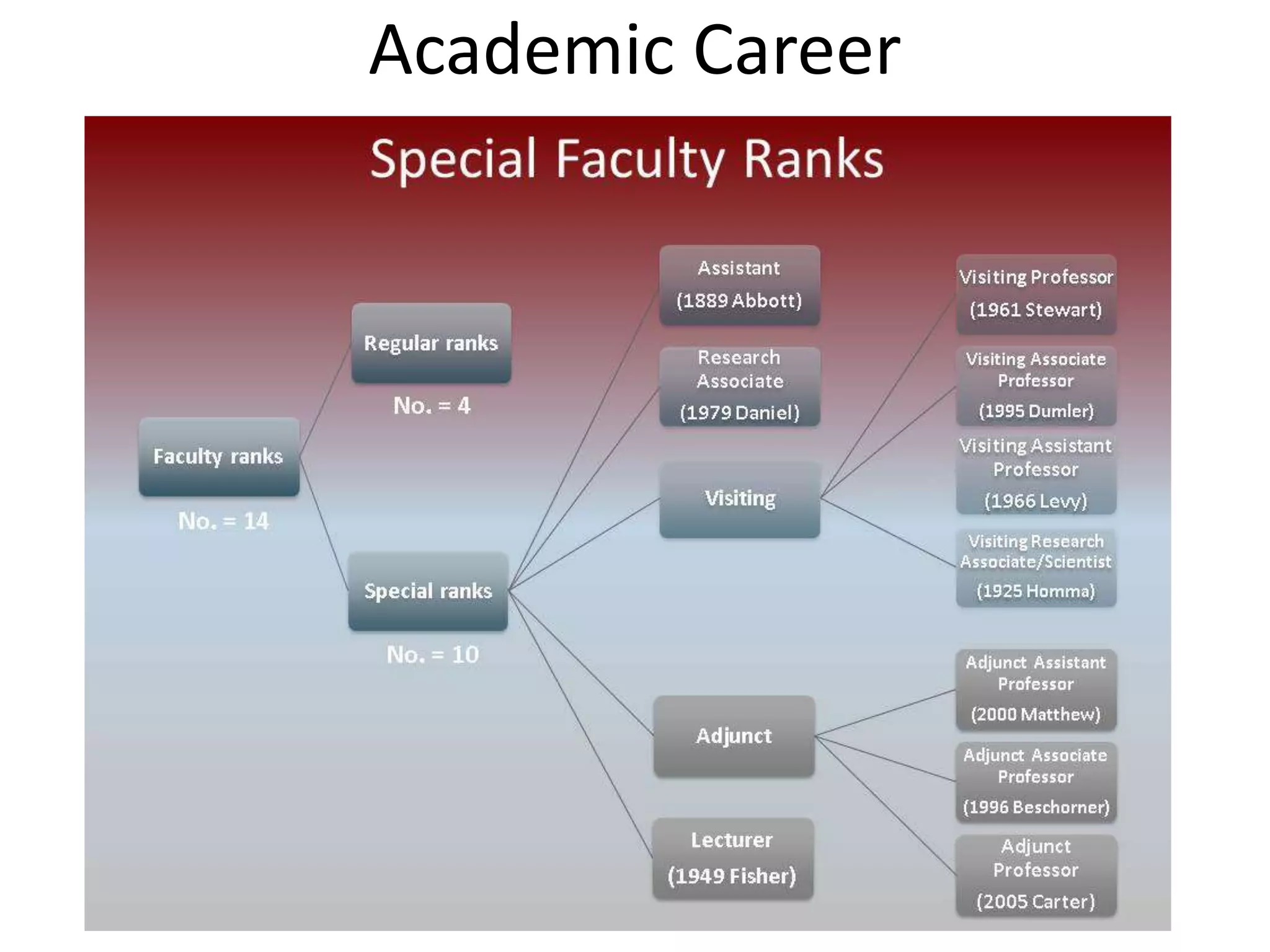 Academic Career

Special Faculty Ranks

Faculty ranks

No. = 14

Regular ranks

No. = 4

Special ranks

No. = 10

Assistant
(1889 Abbott)

Research Associate
(1979 Daniel)

Visiting

Adjunct

Lecturer
(1949 Fisher)

Visiting Professor
(1961 Stewart)

Visiting Associate Professor
(1995 Dumler)

Visiting Assistant Professor
(1966 Levy)

Visiting Research Associate/Scientist
(1925 Homma)

Adjunct Assistant Professor
(2000 Matthew)

Adjunct Associate Professor
(1996 Beschorner)

Adjunct Professor
(2005 Carter)